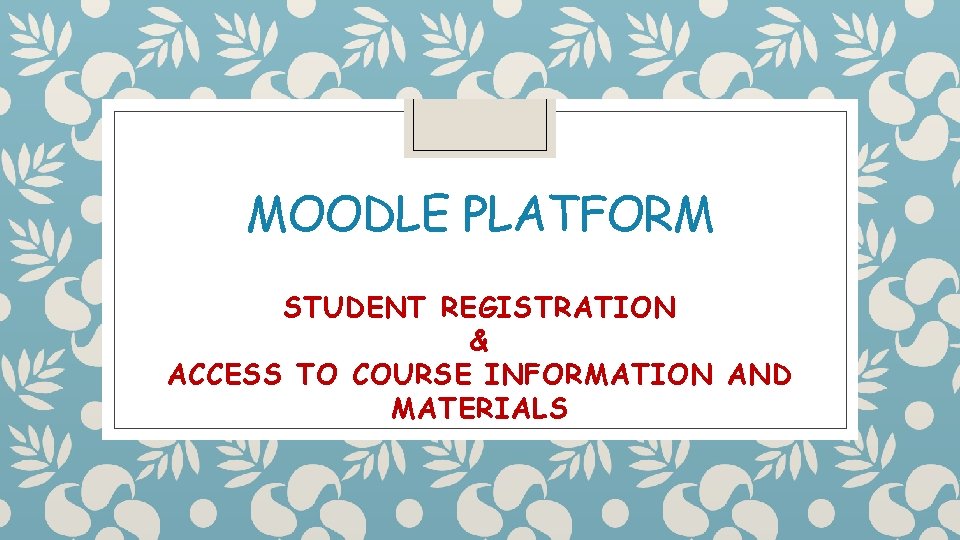 MOODLE PLATFORM

STUDENT REGISTRATION
&
ACCESS TO COURSE INFORMATION AND MATERIALS